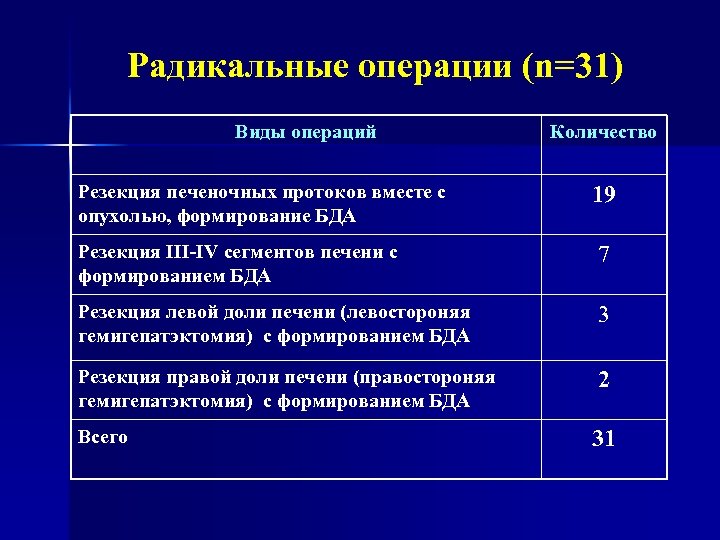 Радикальные операции (n=31)

| Виды операций | Количество |
|---|---|
| Резекция печеночных протоков вместе с опухолью, формирование БДА | 19 |
| Резекция III-IV сегментов печени с формированием БДА | 7 |
| Резекция левой доли печени (левостороняя гемигепатэктомия) с формированием БДА | 3 |
| Резекция правой доли печени (правостороняя гемигепатэктомия) с формированием БДА | 2 |
| Всего | 31 |